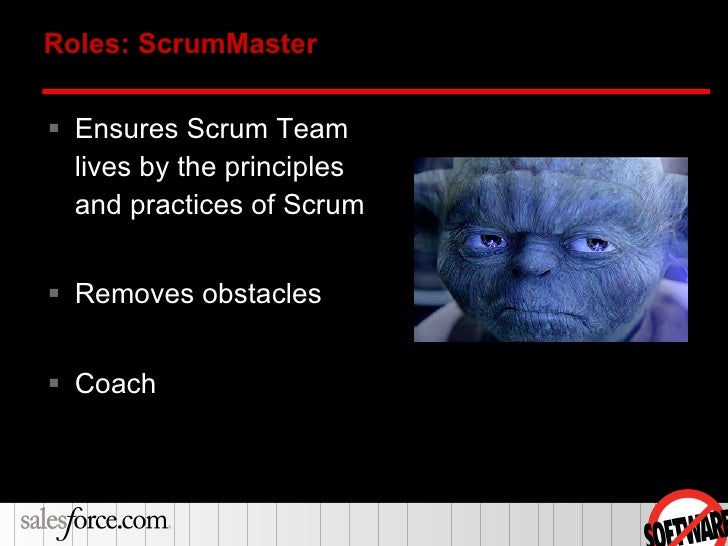 Roles: ScrumMaster

▪ Ensures Scrum Team lives by the principles and practices of Scrum

▪ Removes obstacles

▪ Coach

salesforce.com

SOFTWARE